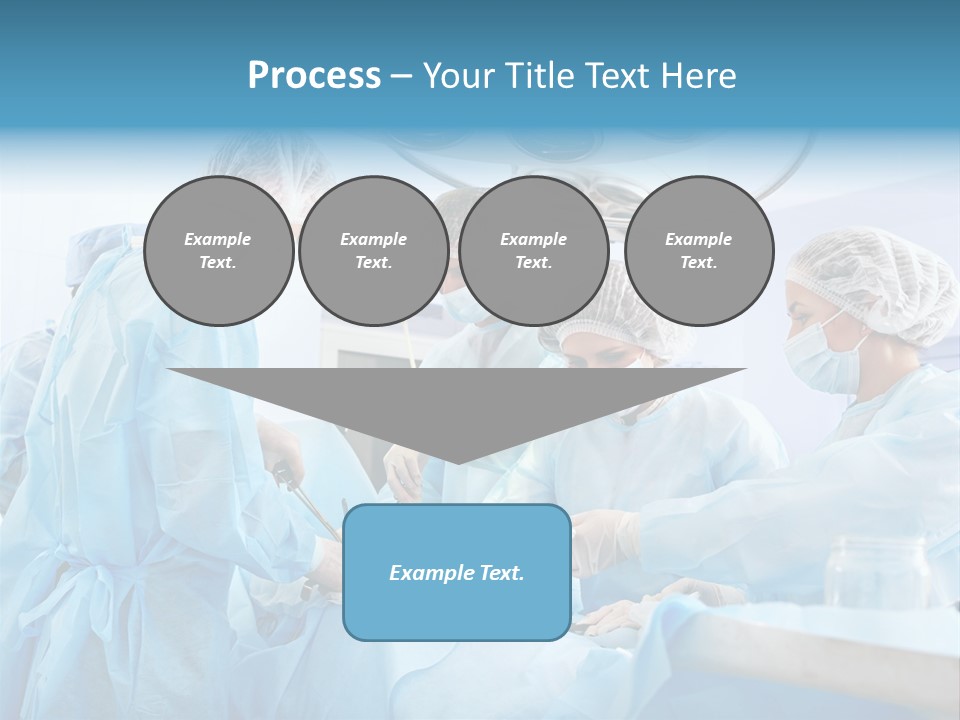 Process – Your Title Text Here

Example Text.

Example Text.

Example Text.

Example Text.

Example Text.